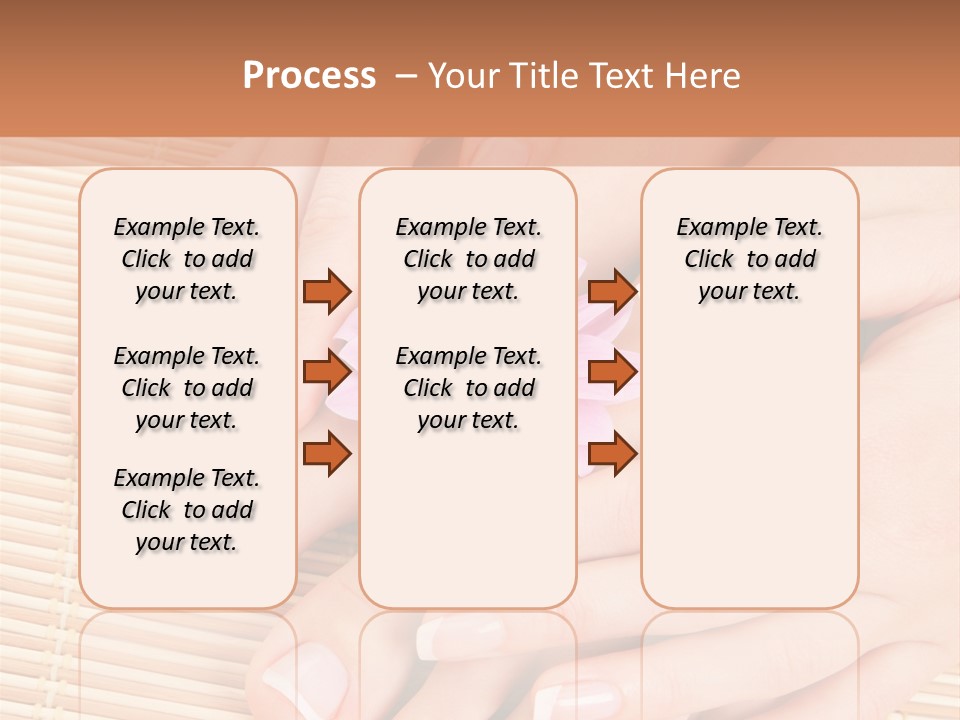 Process – Your Title Text Here

Example Text. Click to add your text.

Example Text. Click to add your text.

Example Text. Click to add your text.

Example Text. Click to add your text.

Example Text. Click to add your text.

Example Text. Click to add your text.